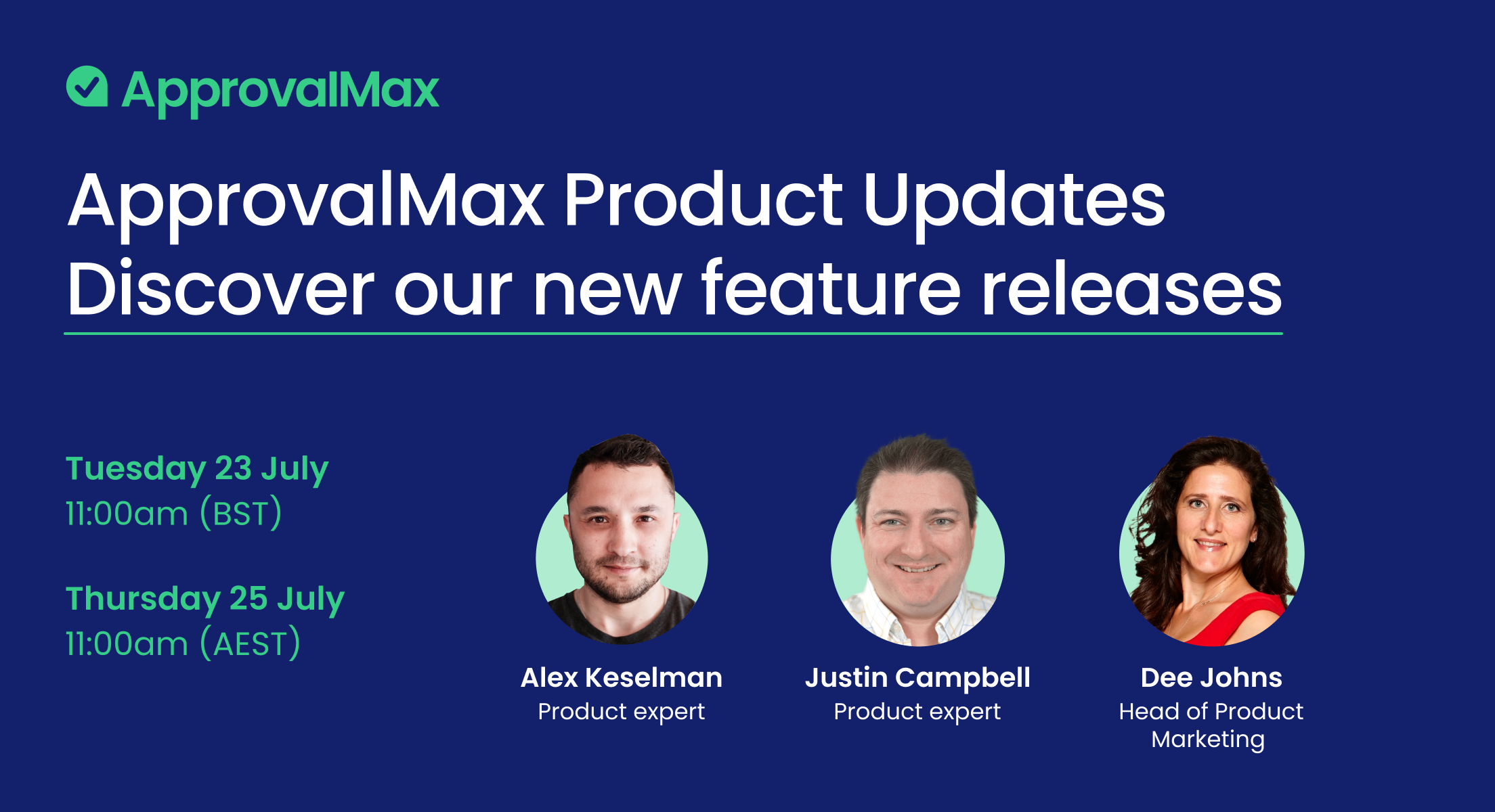 ApprovalMax

ApprovalMax Product Updates
Discover our new feature releases

Tuesday 23 July
11:00am (BST)

Thursday 25 July
11:00am (AEST)

Alex Keselman
Product expert

Justin Campbell
Product expert

Dee Johns
Head of Product Marketing